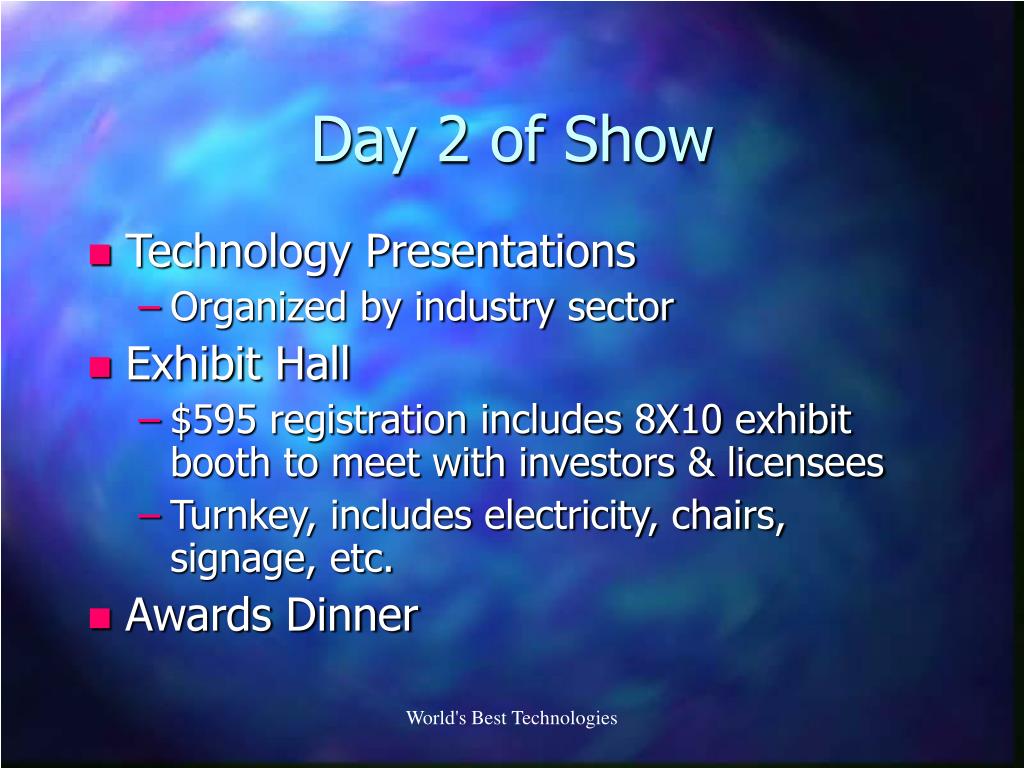 Day 2 of Show

- Technology Presentations
  – Organized by industry sector
- Exhibit Hall
  – \$595 registration includes 8X10 exhibit booth to meet with investors & licensees
  – Turnkey, includes electricity, chairs, signage, etc.
- Awards Dinner

World's Best Technologies